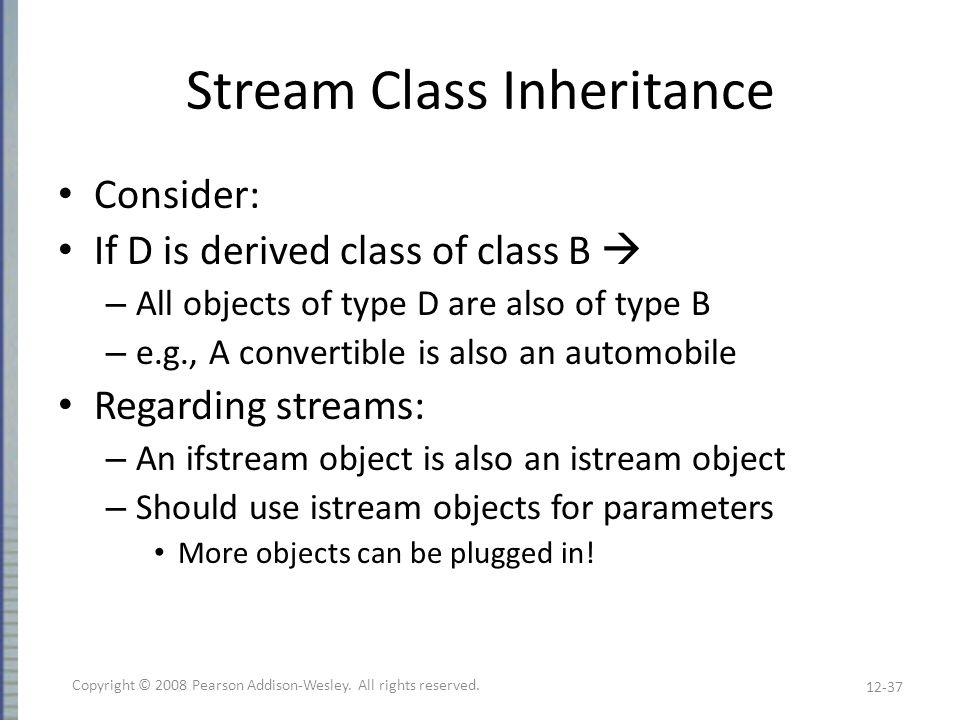 Stream Class Inheritance

• Consider:
• If D is derived class of class B →
– All objects of type D are also of type B
– e.g., A convertible is also an automobile
• Regarding streams:
– An ifstream object is also an istream object
– Should use istream objects for parameters
• More objects can be plugged in!

Copyright © 2008 Pearson Addison-Wesley. All rights reserved.

12-37